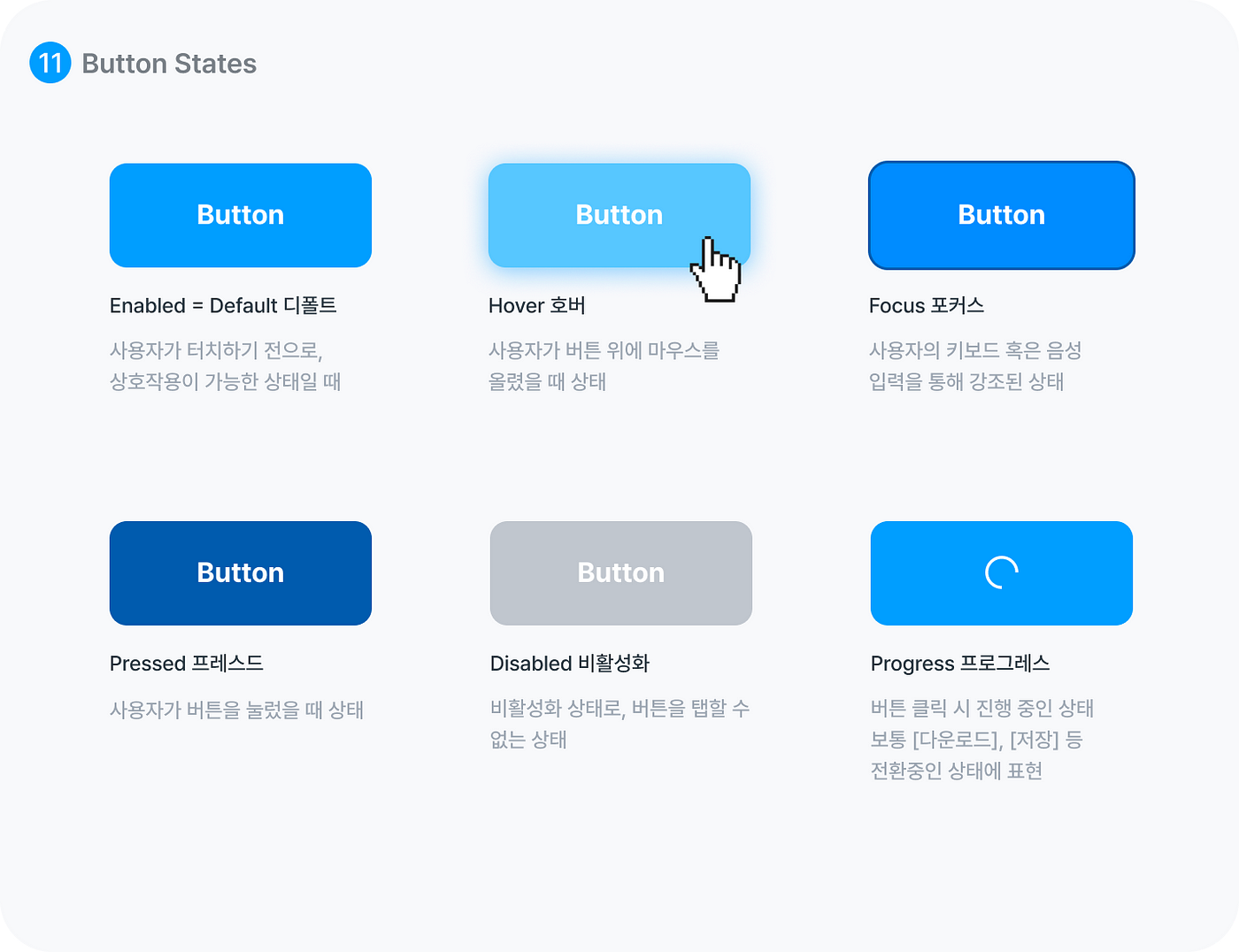 11 Button States

Button

Enabled = Default 디폴트

사용자가 터치하기 전으로, 상호작용이 가능한 상태일 때

Button

Hover 호버

사용자가 버튼 위에 마우스를 올렸을 때 상태

Button

Focus 포커스

사용자의 키보드 혹은 음성 입력을 통해 강조된 상태

Button

Pressed 프레스드

사용자가 버튼을 눌렀을 때 상태

Button

Disabled 비활성화

비활성화 상태로, 버튼을 탭할 수 없는 상태

Progress 프로그레스

버튼 클릭 시 진행 중인 상태 보통 [다운로드], [저장] 등 전환중인 상태에 표현